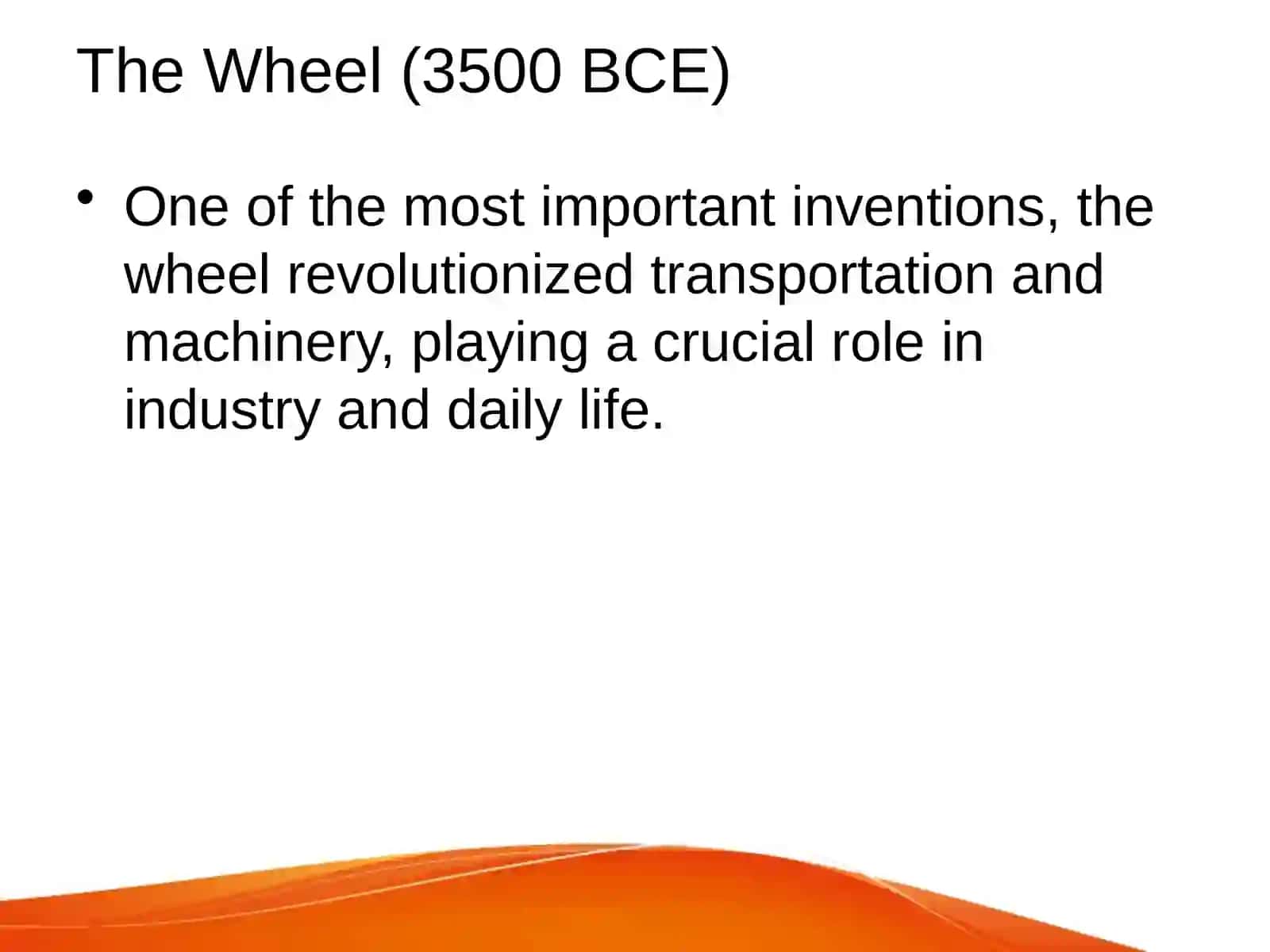 The Wheel (3500 BCE)

• One of the most important inventions, the wheel revolutionized transportation and machinery, playing a crucial role in industry and daily life.